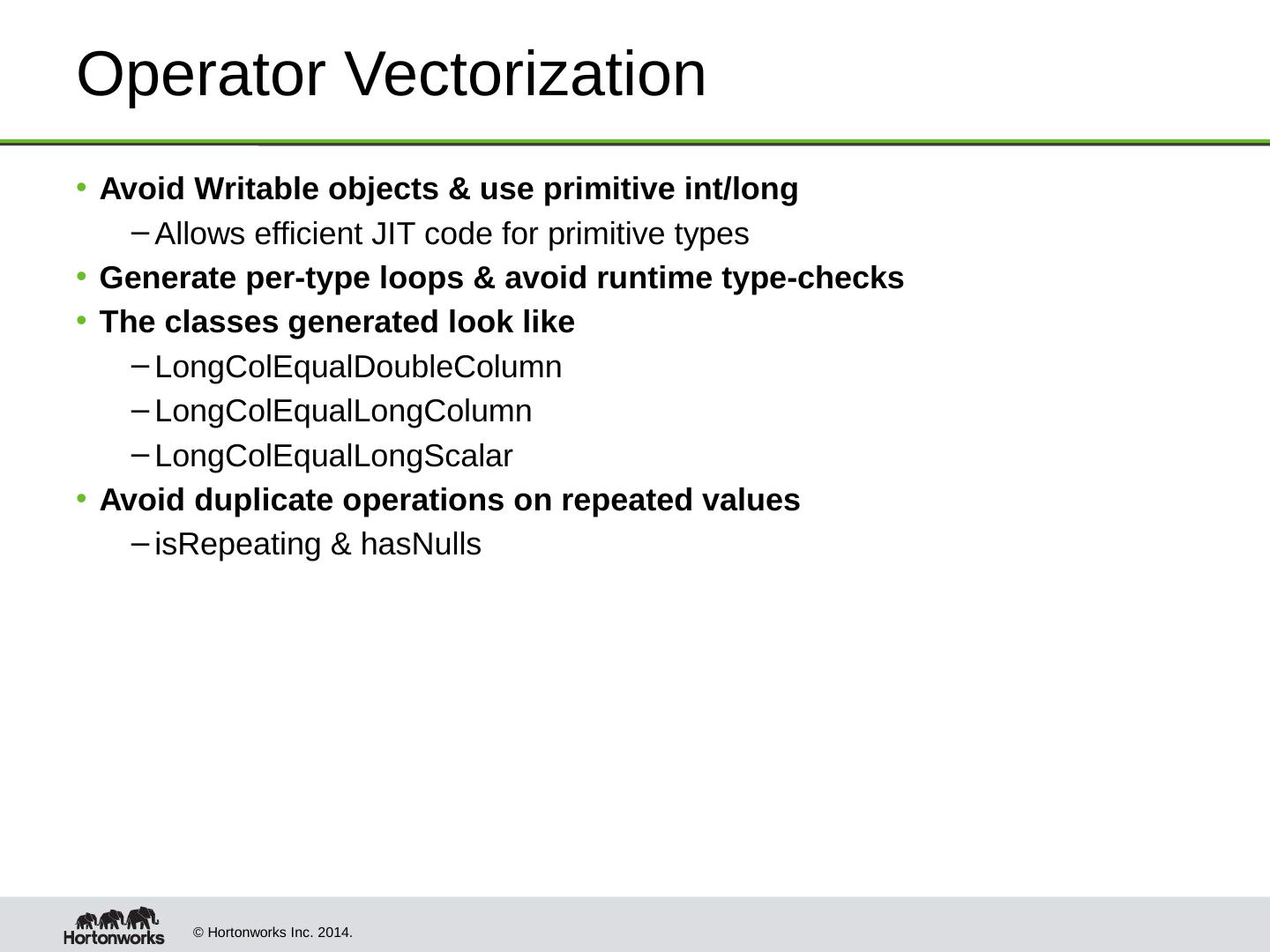 Operator Vectorization

• Avoid Writable objects & use primitive int/long
  – Allows efficient JIT code for primitive types
• Generate per-type loops & avoid runtime type-checks
• The classes generated look like
  – LongColEqualDoubleColumn
  – LongColEqualLongColumn
  – LongColEqualLongScalar
• Avoid duplicate operations on repeated values
  – isRepeating & hasNulls

Hortonworks © Hortonworks Inc. 2014.